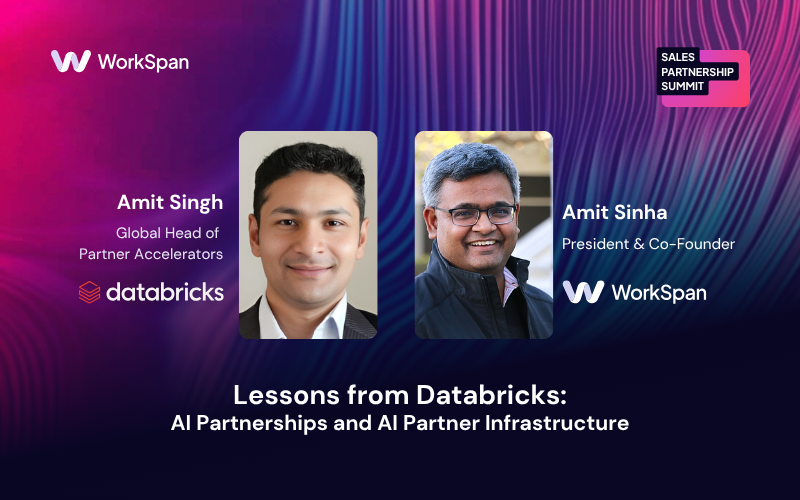 WorkSpan

SALES
PARTNERSHIP
SUMMIT

Amit Singh
Global Head of
Partner Accelerators

databricks

Amit Sinha
President & Co-Founder

WorkSpan

Lessons from Databricks:
AI Partnerships and AI Partner Infrastructure